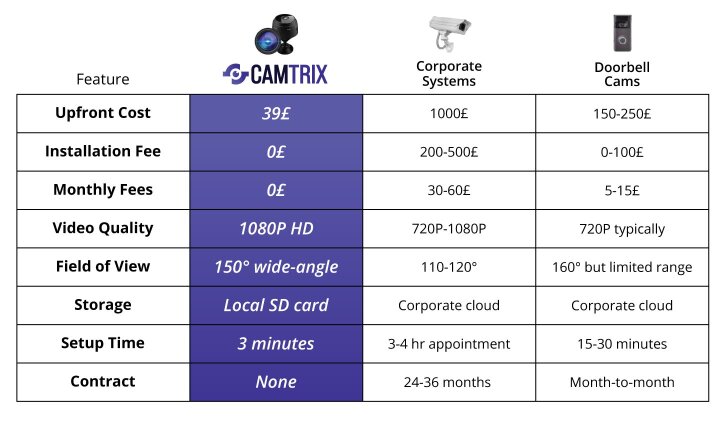 | Feature | CAMTRIX | Corporate Systems | Doorbell Cams |
|---|---|---|---|
| Upfront Cost | 39£ | 1000£ | 150-250£ |
| Installation Fee | 0£ | 200-500£ | 0-100£ |
| Monthly Fees | 0£ | 30-60£ | 5-15£ |
| Video Quality | 1080P HD | 720P-1080P | 720P typically |
| Field of View | 150° wide-angle | 110-120° | 160° but limited range |
| Storage | Local SD card | Corporate cloud | Corporate cloud |
| Setup Time | 3 minutes | 3-4 hr appointment | 15-30 minutes |
| Contract | None | 24-36 months | Month-to-month |